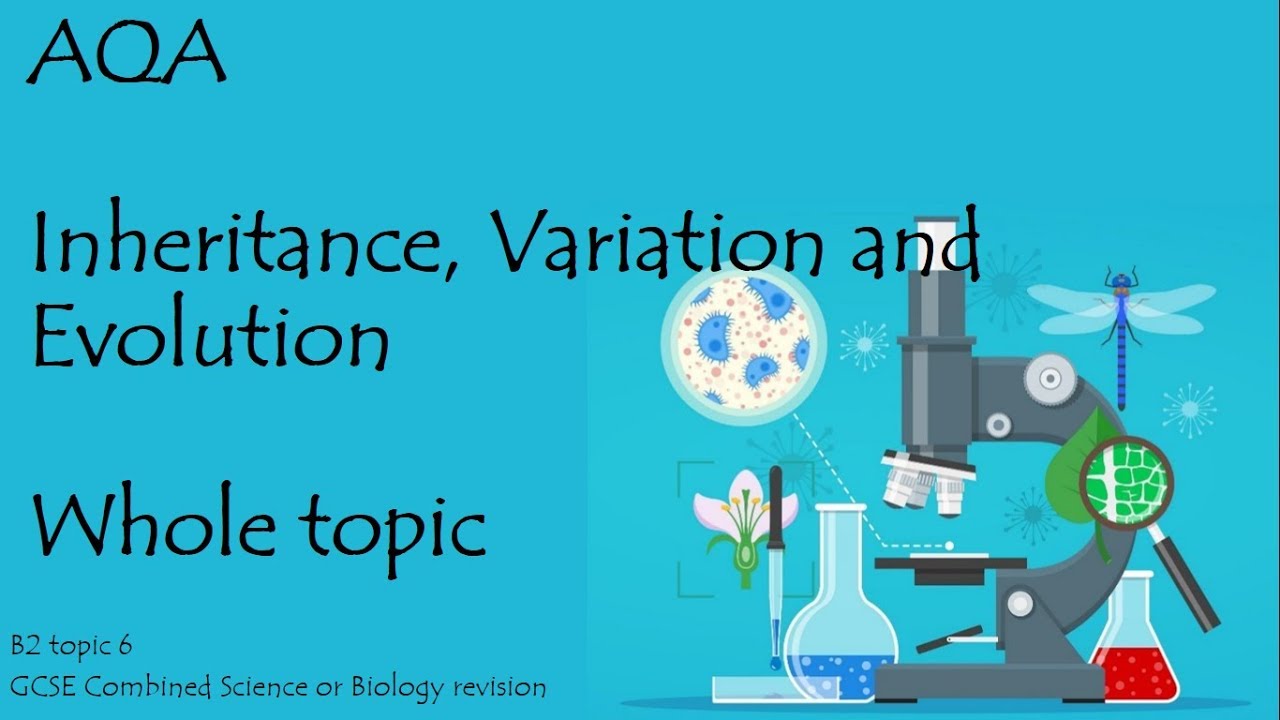 AQA

Inheritance, Variation and Evolution

Whole topic

B2 topic 6
GCSE Combined Science or Biology revision